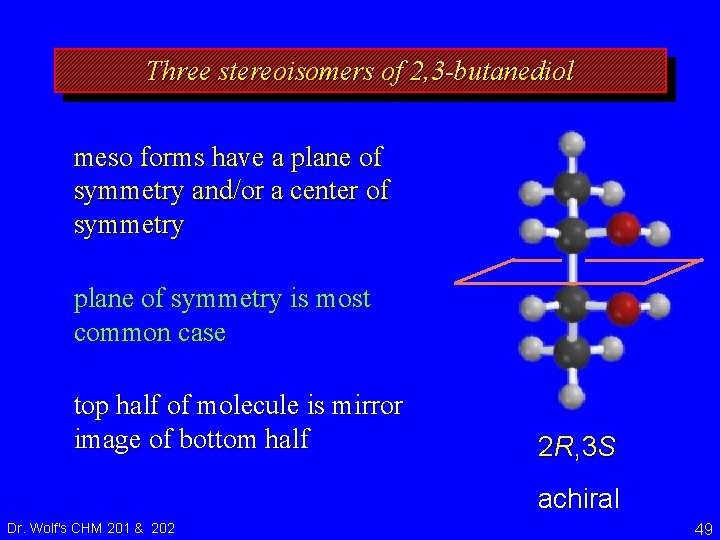 Three stereoisomers of 2,3-butanediol

meso forms have a plane of symmetry and/or a center of symmetry

plane of symmetry is most common case

top half of molecule is mirror image of bottom half

2R,3S

achiral

Dr. Wolf's CHM 201 & 202

49